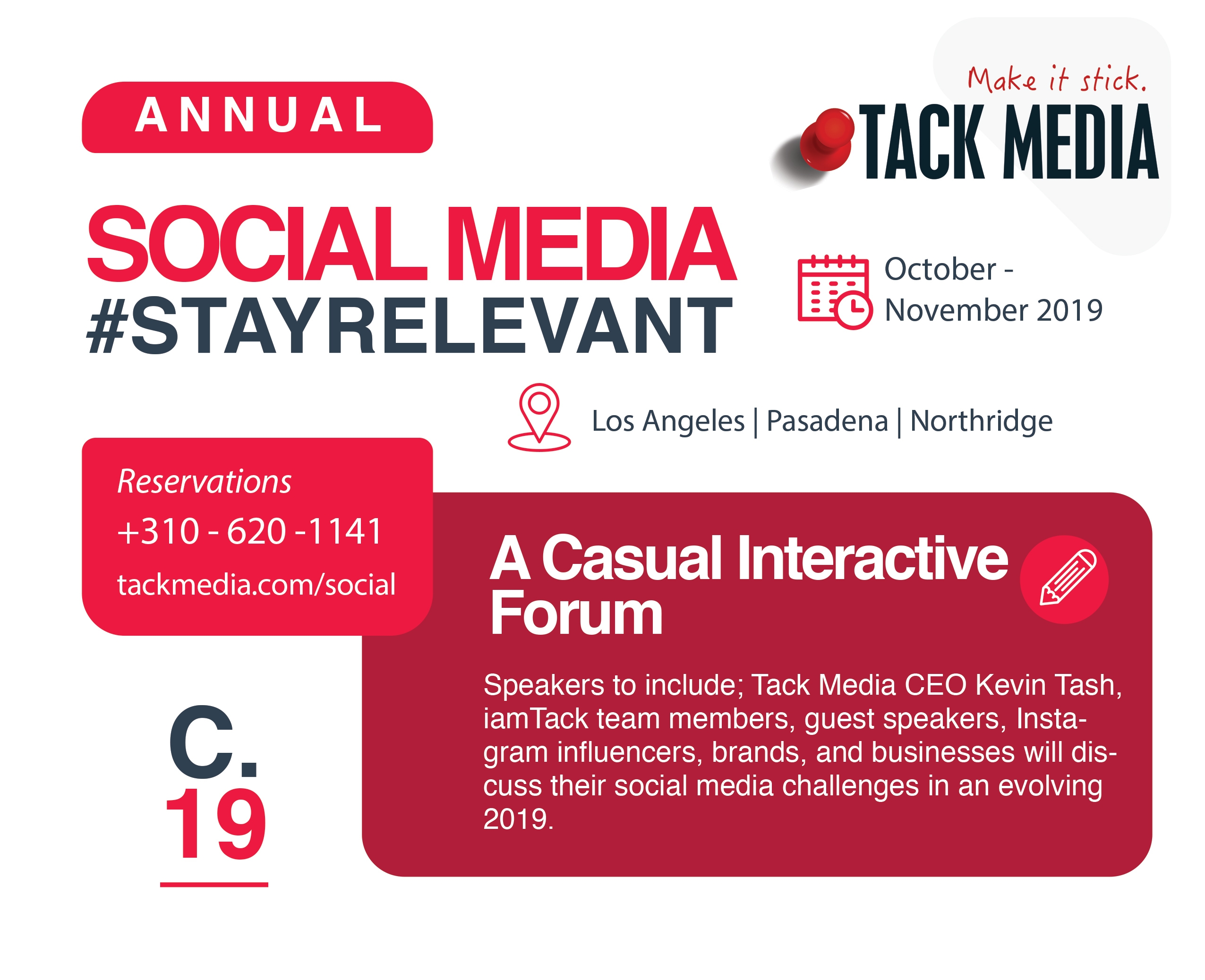 ANNUAL

Make it stick.
TACK MEDIA

SOCIAL MEDIA
#STAYRELEVANT

October - November 2019

Los Angeles | Pasadena | Northridge

Reservations
+310 - 620 -1141
tackmedia.com/social

A Casual Interactive Forum

Speakers to include; Tack Media CEO Kevin Tash, iamTack team members, guest speakers, Instagram influencers, brands, and businesses will discuss their social media challenges in an evolving 2019.

C.
19